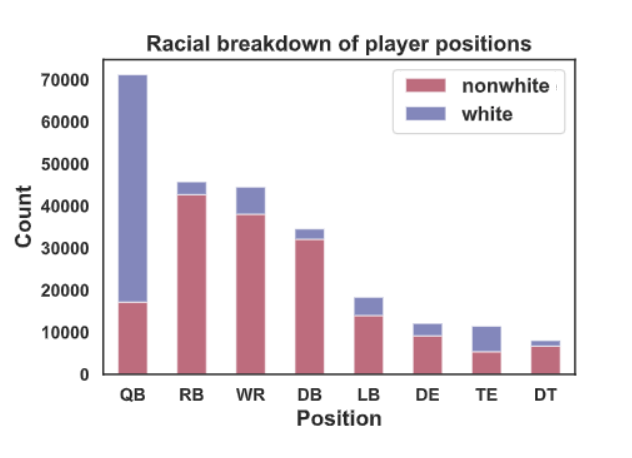 Racial breakdown of player positions

nonwhite
white

Count

70000
60000
50000
40000
30000
20000
10000
0

QB RB WR DB LB DE TE DT

Position